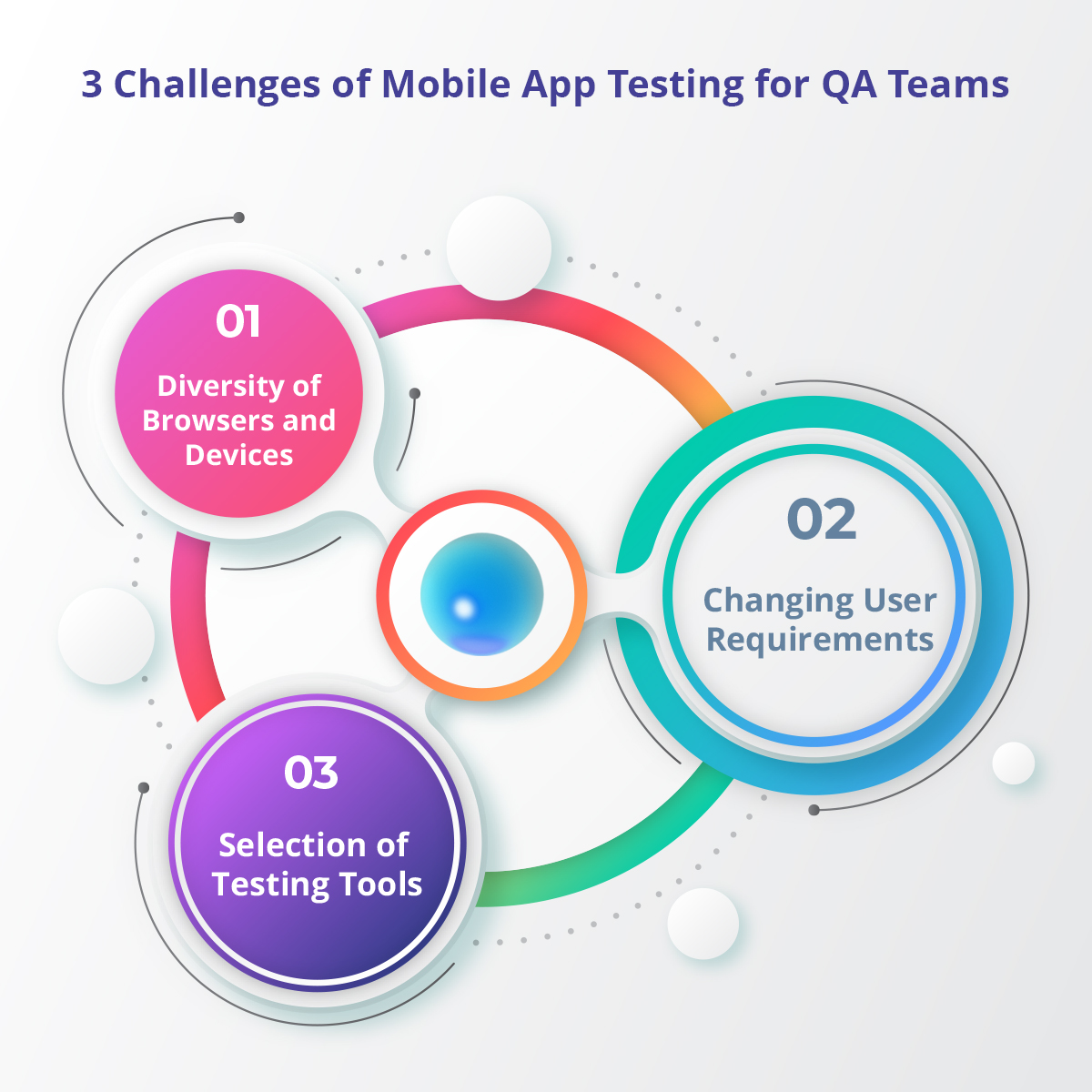 3 Challenges of Mobile App Testing for QA Teams

01
Diversity of Browsers and Devices

02
Changing User Requirements

03
Selection of Testing Tools